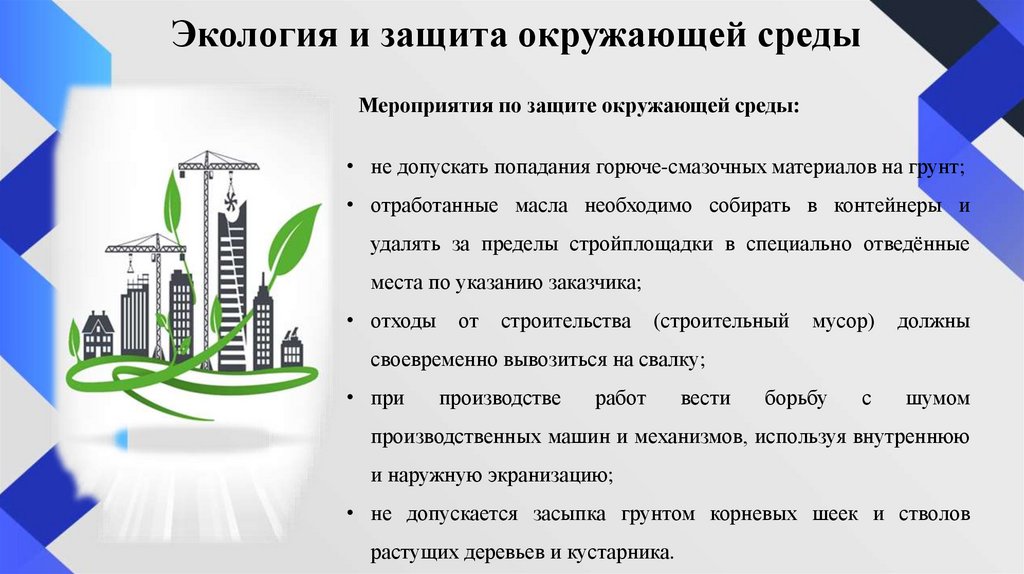 Экология и защита окружающей среды

Мероприятия по защите окружающей среды:

• не допускать попадания горюче-смазочных материалов на грунт;
• отработанные масла необходимо собирать в контейнеры и удалять за пределы стройплощадки в специально отведённые места по указанию заказчика;
• отходы от строительства (строительный мусор) должны своевременно вывозиться на свалку;
• при производстве работ вести борьбу с шумом производственных машин и механизмов, используя внутреннюю и наружную экранизацию;
• не допускается засыпка грунтом корневых шеек и стволов растущих деревьев и кустарника.